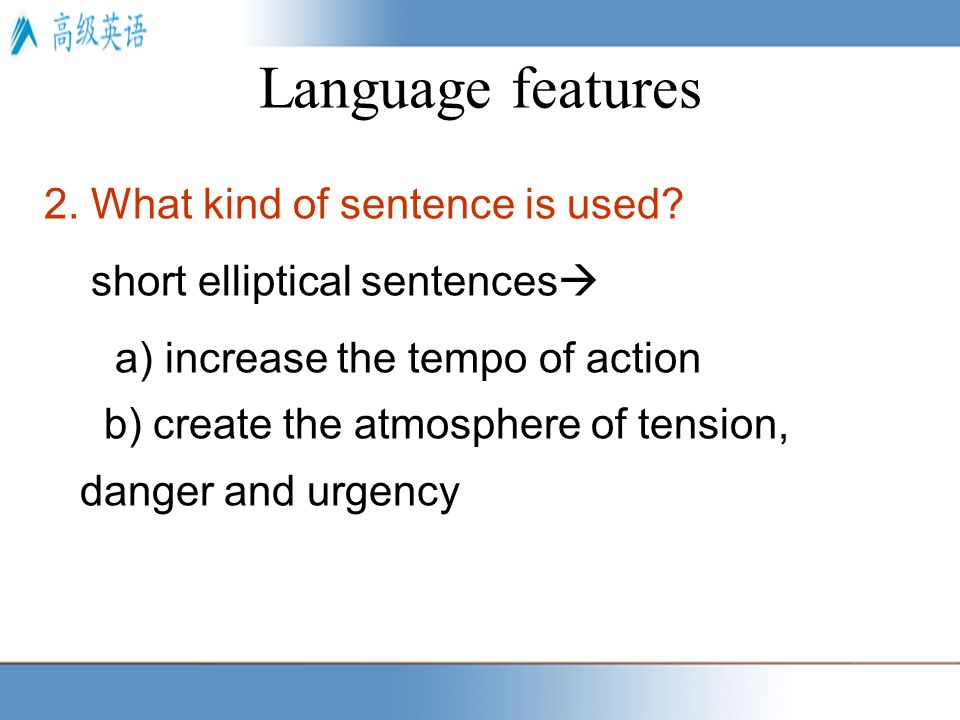 高级英语

Language features

2. What kind of sentence is used?

short elliptical sentences→

a) increase the tempo of action

b) create the atmosphere of tension, danger and urgency